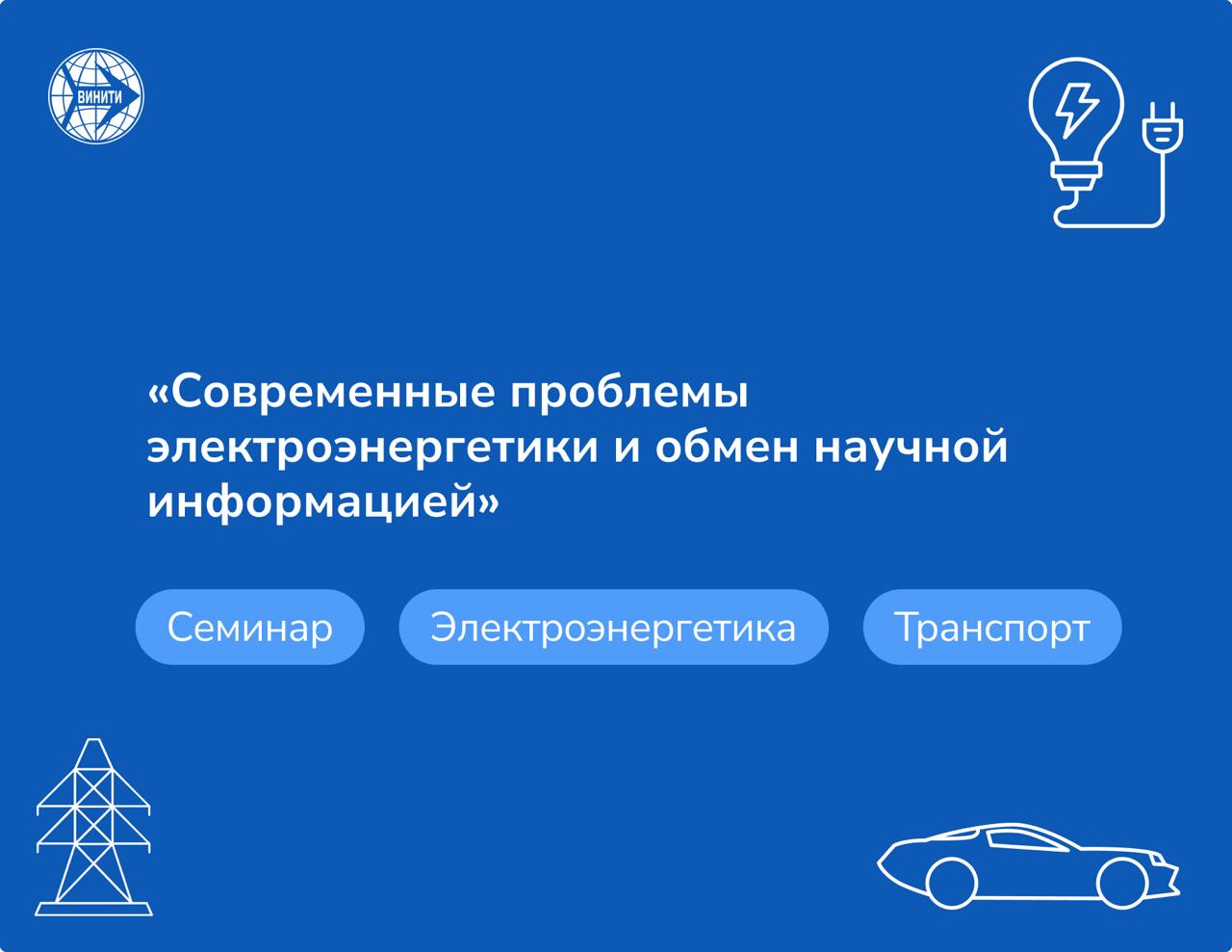 ВИНИТИ

«Современные проблемы электроэнергетики и обмен научной информацией»

Семинар

Электроэнергетика

Транспорт